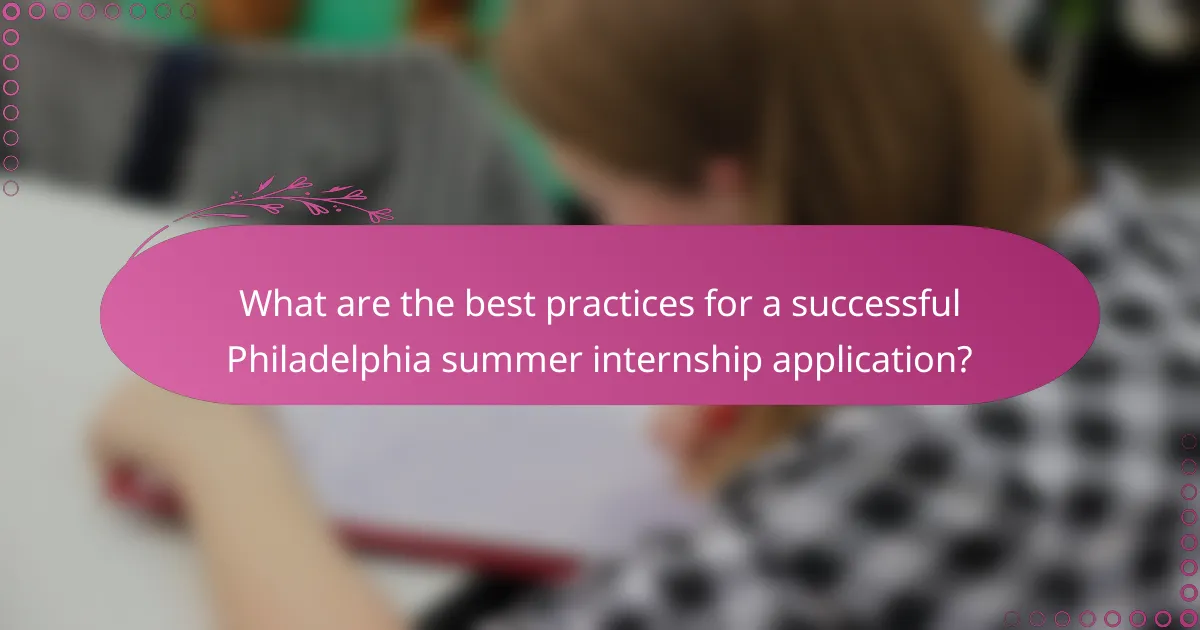 What are the best practices for a successful Philadelphia summer internship application?